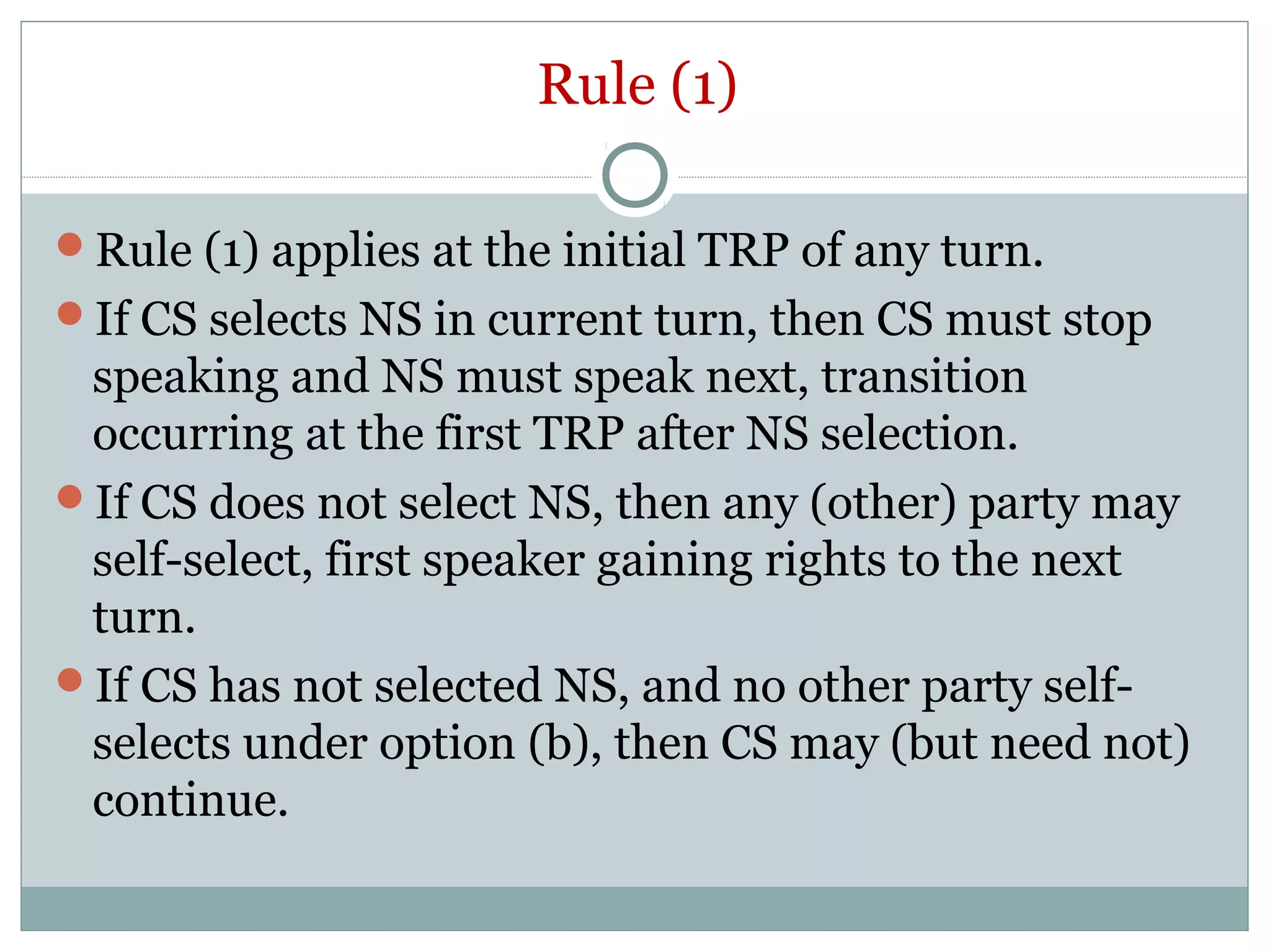 Rule (1)

- Rule (1) applies at the initial TRP of any turn.
- If CS selects NS in current turn, then CS must stop speaking and NS must speak next, transition occurring at the first TRP after NS selection.
- If CS does not select NS, then any (other) party may self-select, first speaker gaining rights to the next turn.
- If CS has not selected NS, and no other party self-selects under option (b), then CS may (but need not) continue.